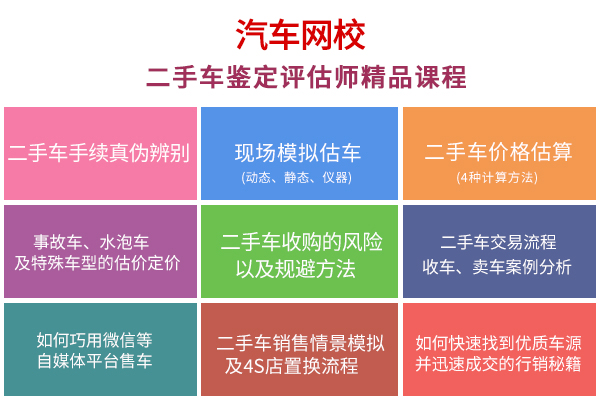 汽车网校

二手车鉴定评估师精品课程

二手车手续真伪辨别

现场模拟估车
(动态、静态、仪器)

二手车价格估算
(4种计算方法)

事故车、水泡车
及特殊车型的估价定价

二手车收购的风险
以及规避方法

二手车交易流程
收车、卖车案例分析

如何巧用微信等
自媒体平台售车

二手车销售情景模拟
及4S店置换流程

如何快速找到优质车源
并迅速成交的行销秘籍